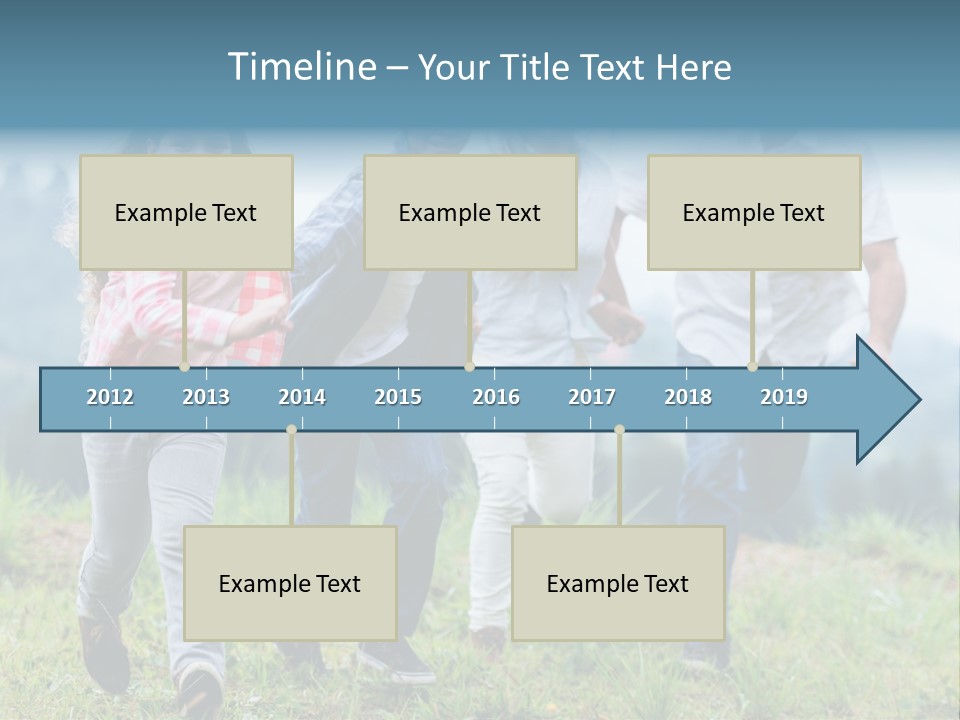 Timeline – Your Title Text Here

Example Text

Example Text

Example Text

2012 2013 2014 2015 2016 2017 2018 2019

Example Text

Example Text